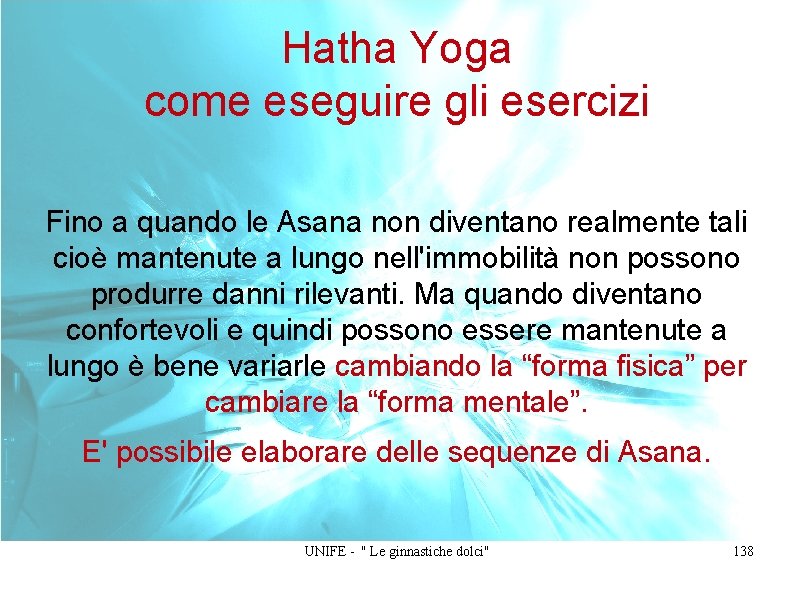 Hatha Yoga
come eseguire gli esercizi

Fino a quando le Asana non diventano realmente tali cioè mantenute a lungo nell'immobilità non possono produrre danni rilevanti. Ma quando diventano confortevoli e quindi possono essere mantenute a lungo è bene variarle cambiando la “forma fisica” per cambiare la “forma mentale”.

E' possibile elaborare delle sequenze di Asana.

UNIFE - " Le ginnastiche dolci"

138